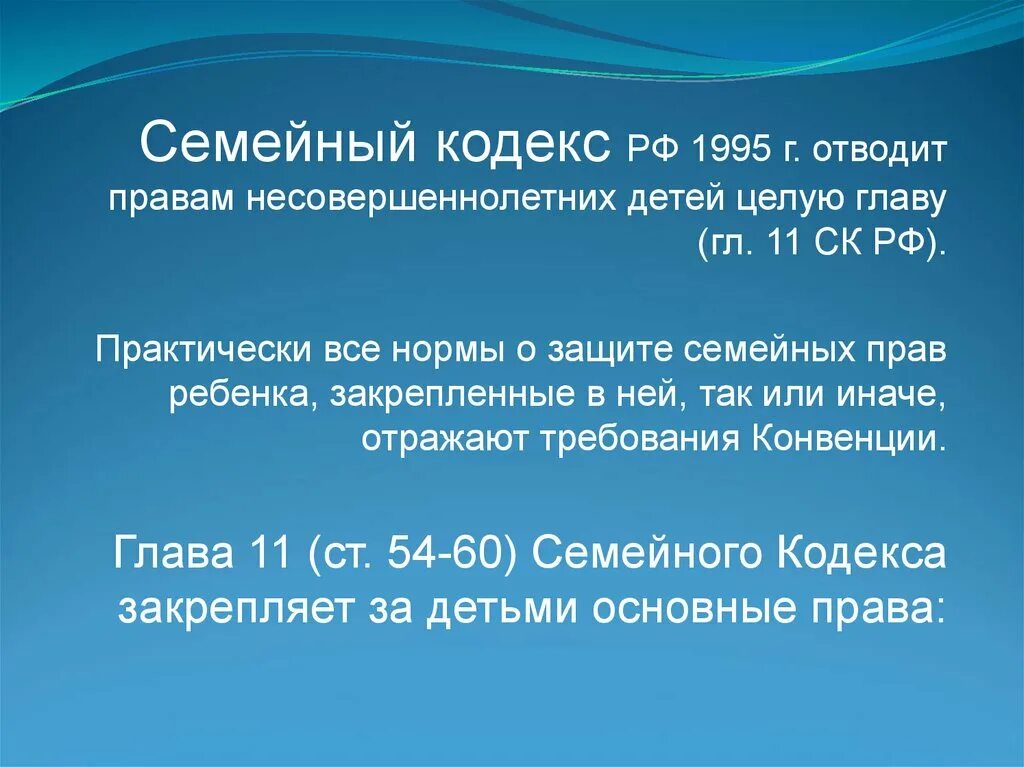 Семейный кодекс РФ 1995 г. отводит правам несовершеннолетних детей целую главу (гл. 11 СК РФ).

Практически все нормы о защите семейных прав ребенка, закрепленные в ней, так или иначе, отражают требования Конвенции.

Глава 11 (ст. 54-60) Семейного Кодекса закрепляет за детьми основные права: